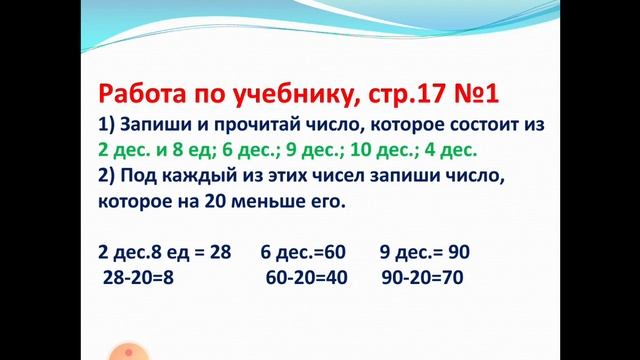 Работа по учебнику, стр.17 №1

1) Запиши и прочитай число, которое состоит из 2 дес. и 8 ед; 6 дес.; 9 дес.; 10 дес.; 4 дес.

2) Под каждый из этих чисел запиши число, которое на 20 меньше его.

2 дес.8 ед = 28 6 дес.=60 9 дес.= 90
28-20=8 60-20=40 90-20=70